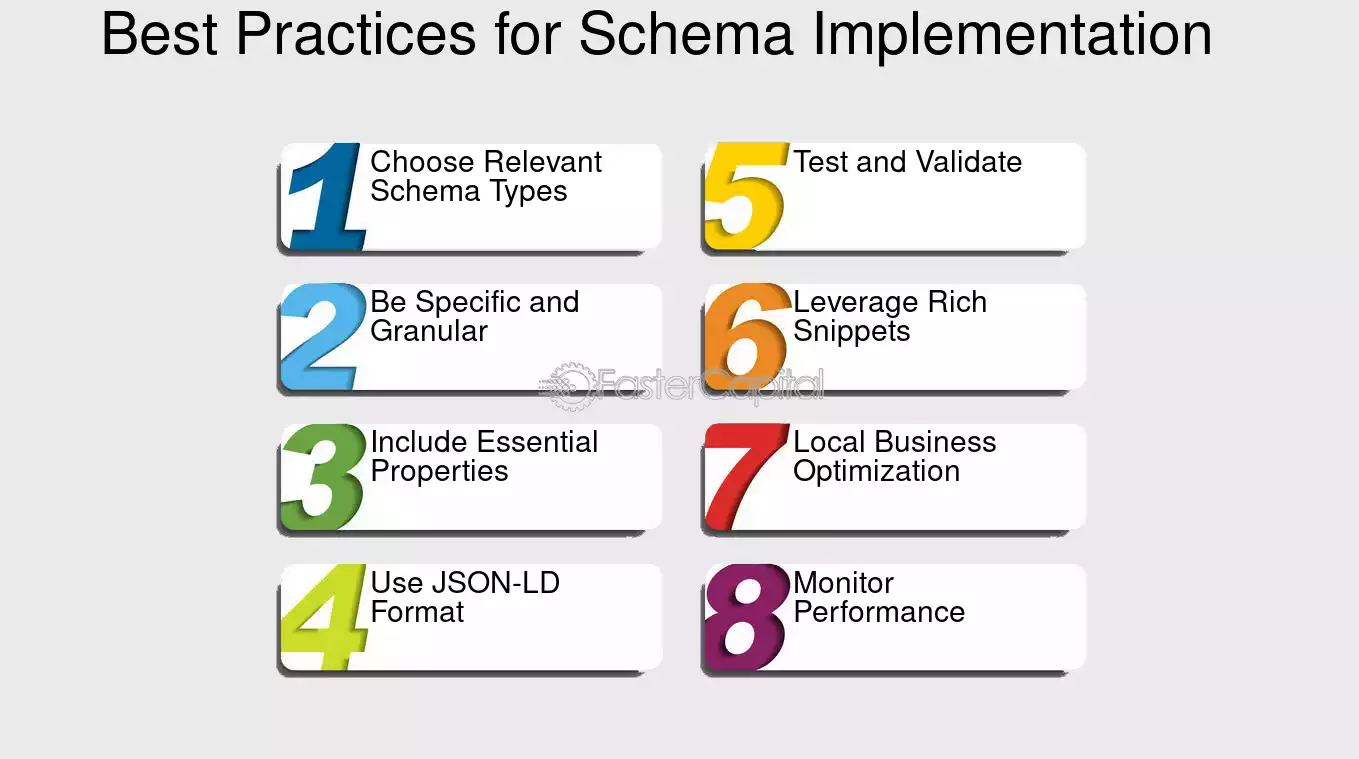 Best Practices for Schema Implementation

1 Choose Relevant Schema Types

2 Be Specific and Granular

3 Include Essential Properties

4 Use JSON-LD Format

5 Test and Validate

6 Leverage Rich Snippets

7 Local Business Optimization

8 Monitor Performance

FasterCapital